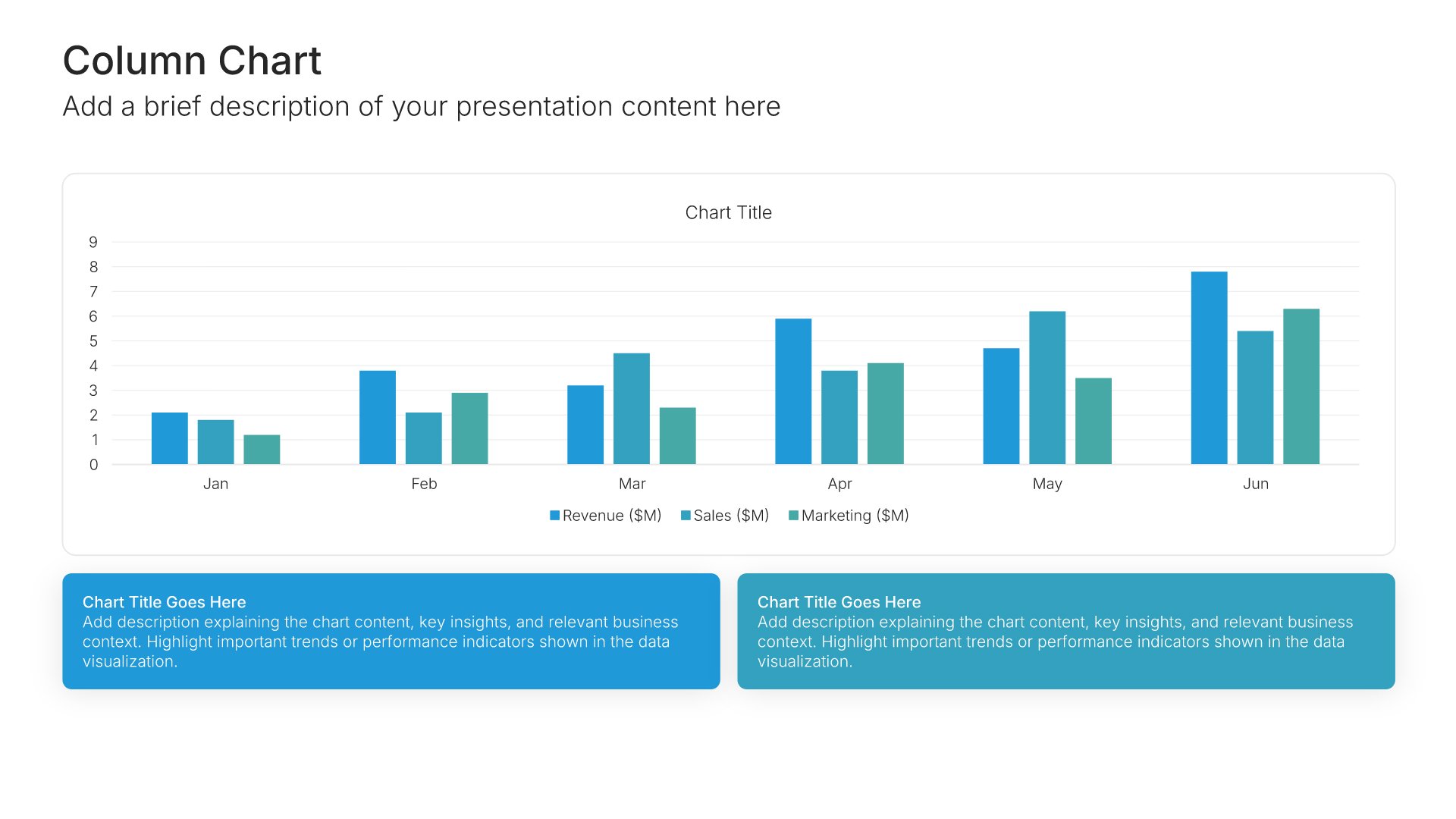 Column Chart

Add a brief description of your presentation content here

Chart Title

9
8
7
6
5
4
3
2
1
0

Jan
Feb
Mar
Apr
May
Jun

Revenue ($M) Sales ($M) Marketing ($M)

Chart Title Goes Here
Add description explaining the chart content, key insights, and relevant business context. Highlight important trends or performance indicators shown in the data visualization.

Chart Title Goes Here
Add description explaining the chart content, key insights, and relevant business context. Highlight important trends or performance indicators shown in the data visualization.